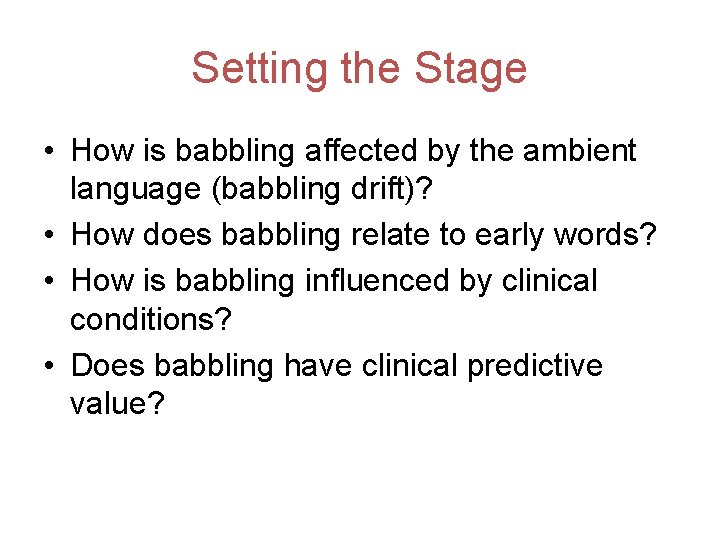 Setting the Stage

• How is babbling affected by the ambient language (babbling drift)?
• How does babbling relate to early words?
• How is babbling influenced by clinical conditions?
• Does babbling have clinical predictive value?